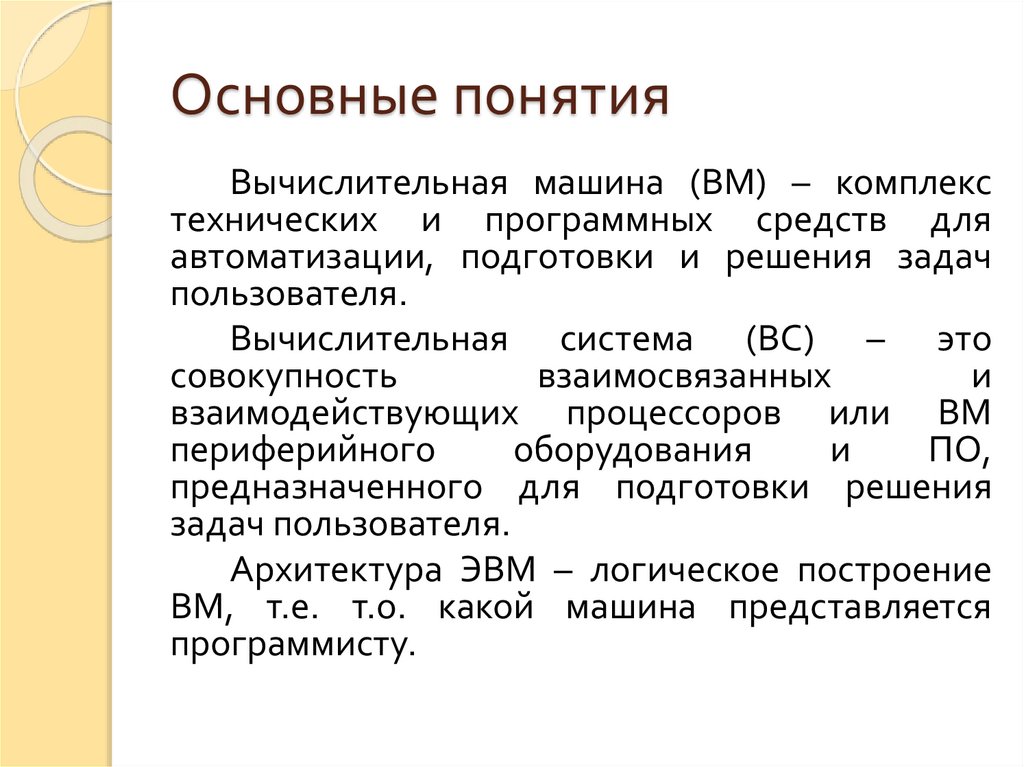 Основные понятия

Вычислительная машина (ВМ) – комплекс технических и программных средств для автоматизации, подготовки и решения задач пользователя.

Вычислительная система (ВС) – это совокупность взаимосвязанных и взаимодействующих процессоров или ВМ периферийного оборудования и ПО, предназначенного для подготовки решения задач пользователя.

Архитектура ЭВМ – логическое построение ВМ, т.е. т.о. какой машина представляется программисту.